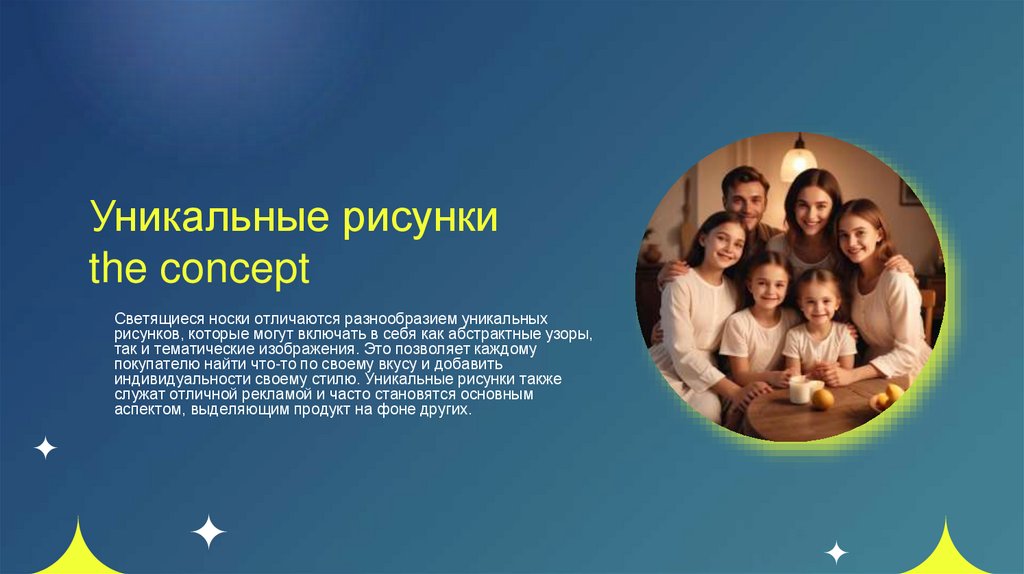 Уникальные рисунки the concept

Светящиеся носки отличаются разнообразием уникальных рисунков, которые могут включать в себя как абстрактные узоры, так и тематические изображения. Это позволяет каждому покупателю найти что-то по своему вкусу и добавить индивидуальности своему стилю. Уникальные рисунки также служат отличной рекламой и часто становятся основным аспектом, выделяющим продукт на фоне других.